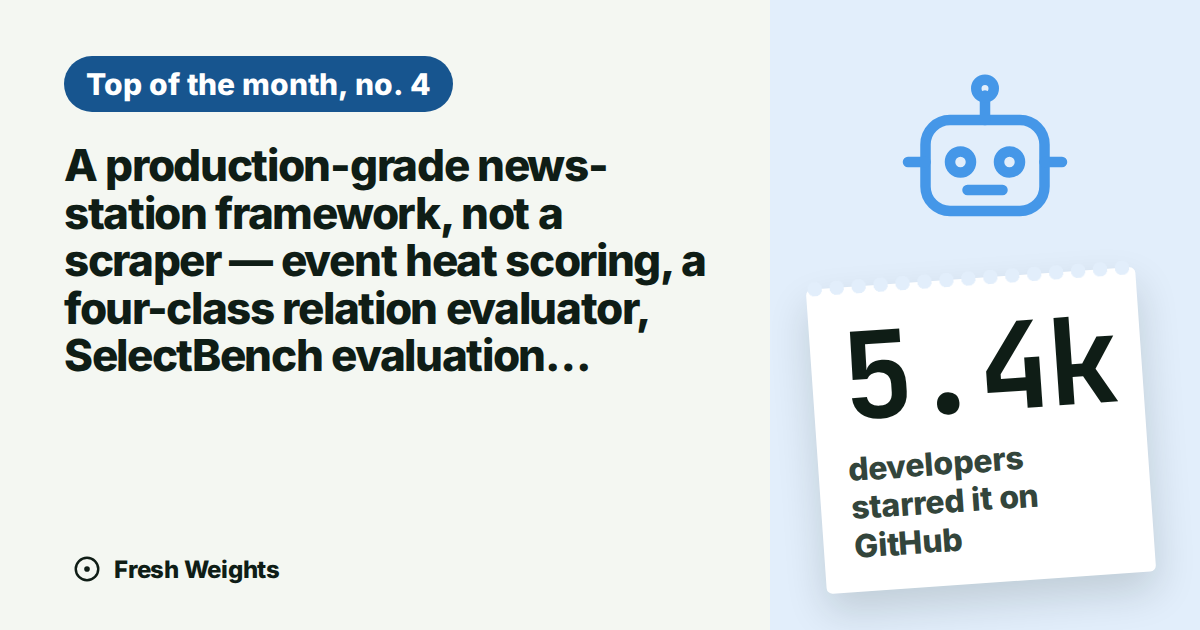 Top of the month, no. 4

A production-grade news-station framework, not a scraper — event heat scoring, a four-class relation evaluator, SelectBench evaluation…

Fresh Weights

5.4k

developers starred it on GitHub